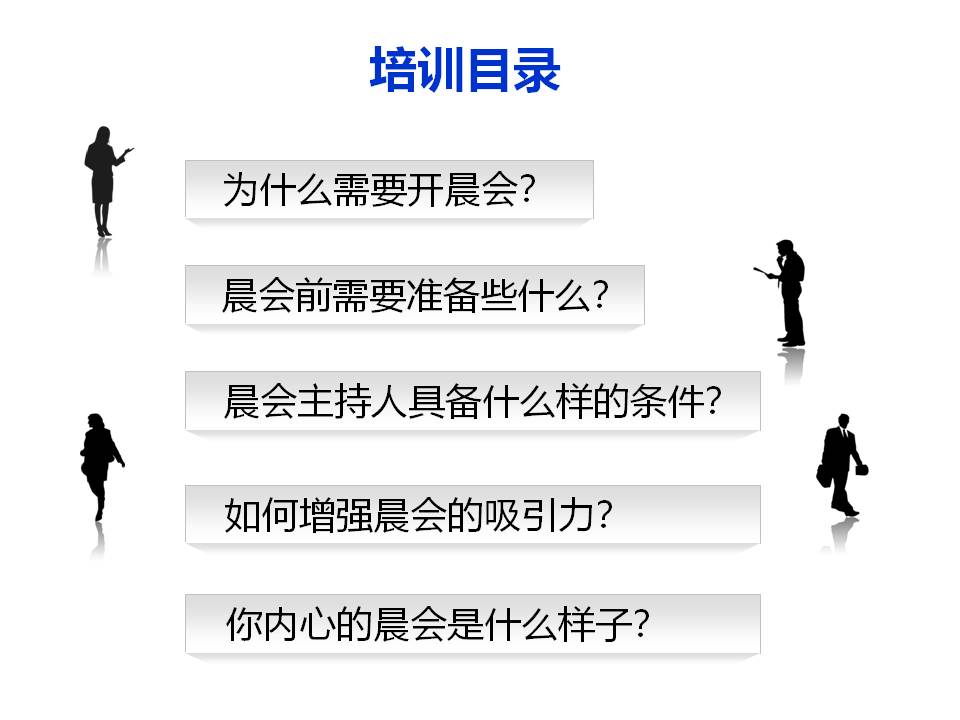 培训目录

为什么需要开晨会?

晨会前需要准备些什么?

晨会主持人具备什么样的条件?

如何增强晨会的吸引力?

你内心的晨会是什么样子?